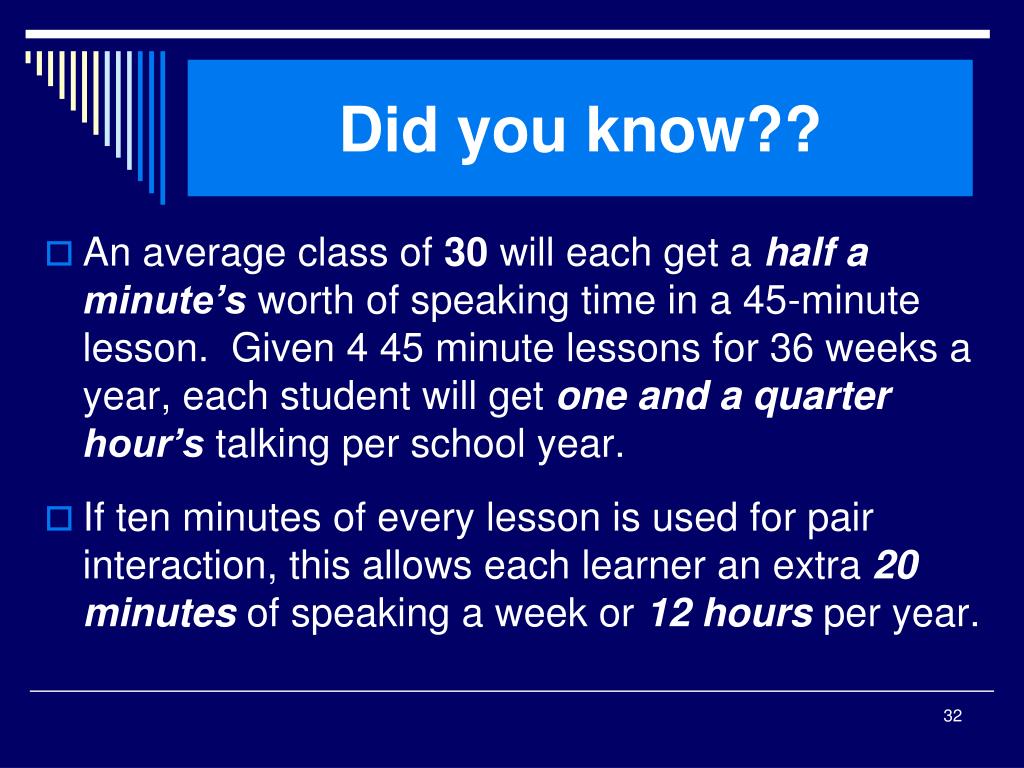 Did you know??

An average class of 30 will each get a half a minute's worth of speaking time in a 45-minute lesson. Given 4 45 minute lessons for 36 weeks a year, each student will get one and a quarter hour's talking per school year.

If ten minutes of every lesson is used for pair interaction, this allows each learner an extra 20 minutes of speaking a week or 12 hours per year.

32